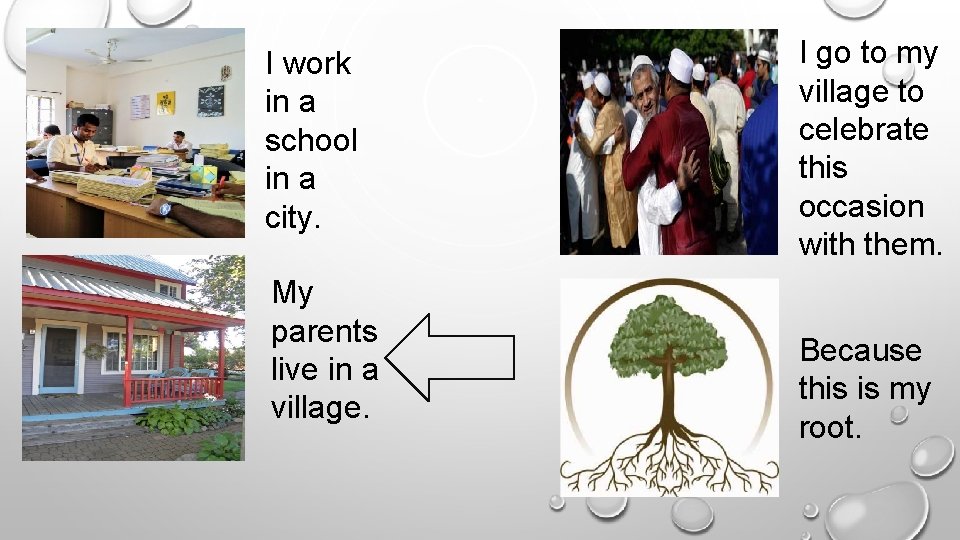 I work in a school in a city.

My parents live in a village.

I go to my village to celebrate this occasion with them.

Because this is my root.